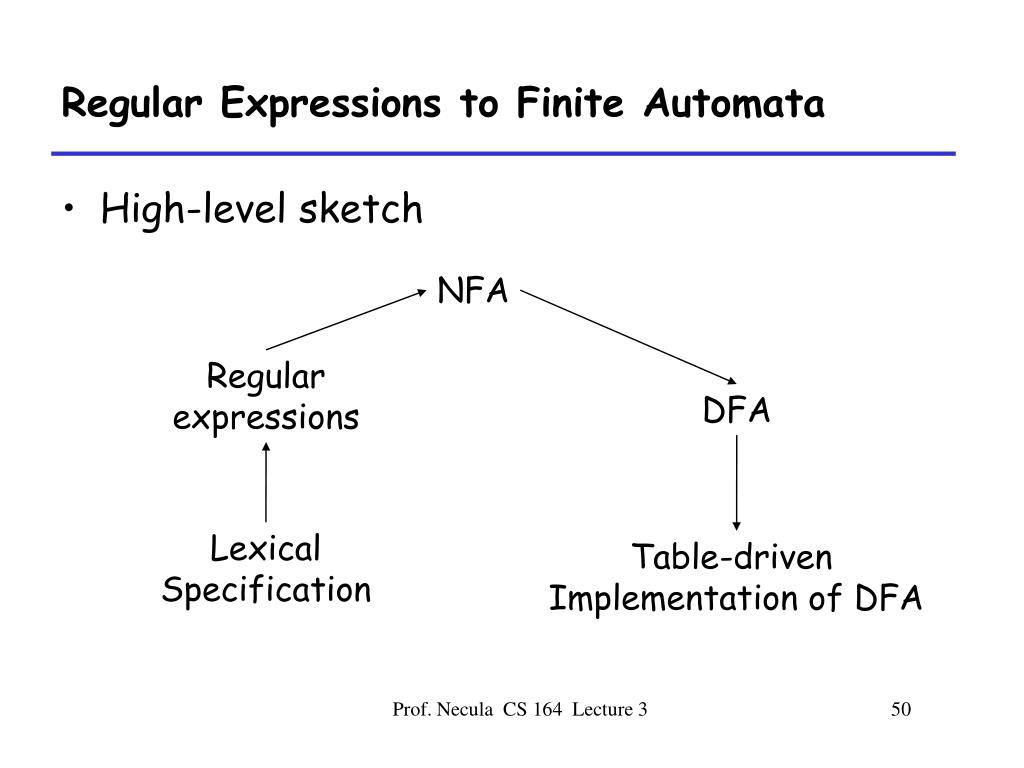 Regular Expressions to Finite Automata

• High-level sketch

NFA

Regular expressions

DFA

Lexical Specification

Table-driven Implementation of DFA

Prof. Necula CS 164 Lecture 3

50